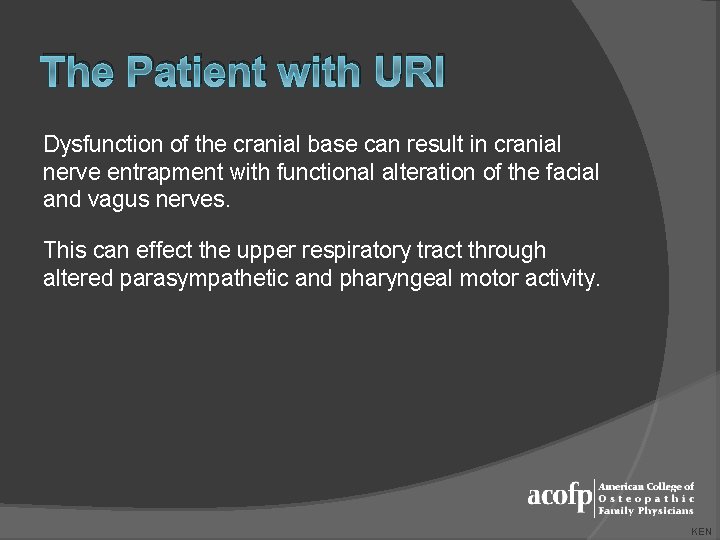 The Patient with URI

Dysfunction of the cranial base can result in cranial nerve entrapment with functional alteration of the facial and vagus nerves.

This can effect the upper respiratory tract through altered parasympathetic and pharyngeal motor activity.

acofp American College of Osteopathic Family Physicians

KEN